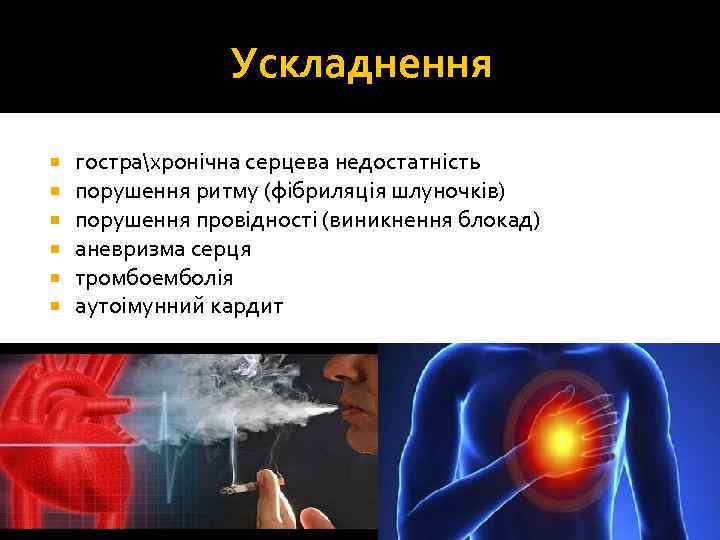 Ускладнення

- гостра\хронічна серцева недостатність
- порушення ритму (фібриляція шлуночків)
- порушення провідності (виникнення блокад)
- аневризма серця
- тромбоемболія
- аутоімунний кардит